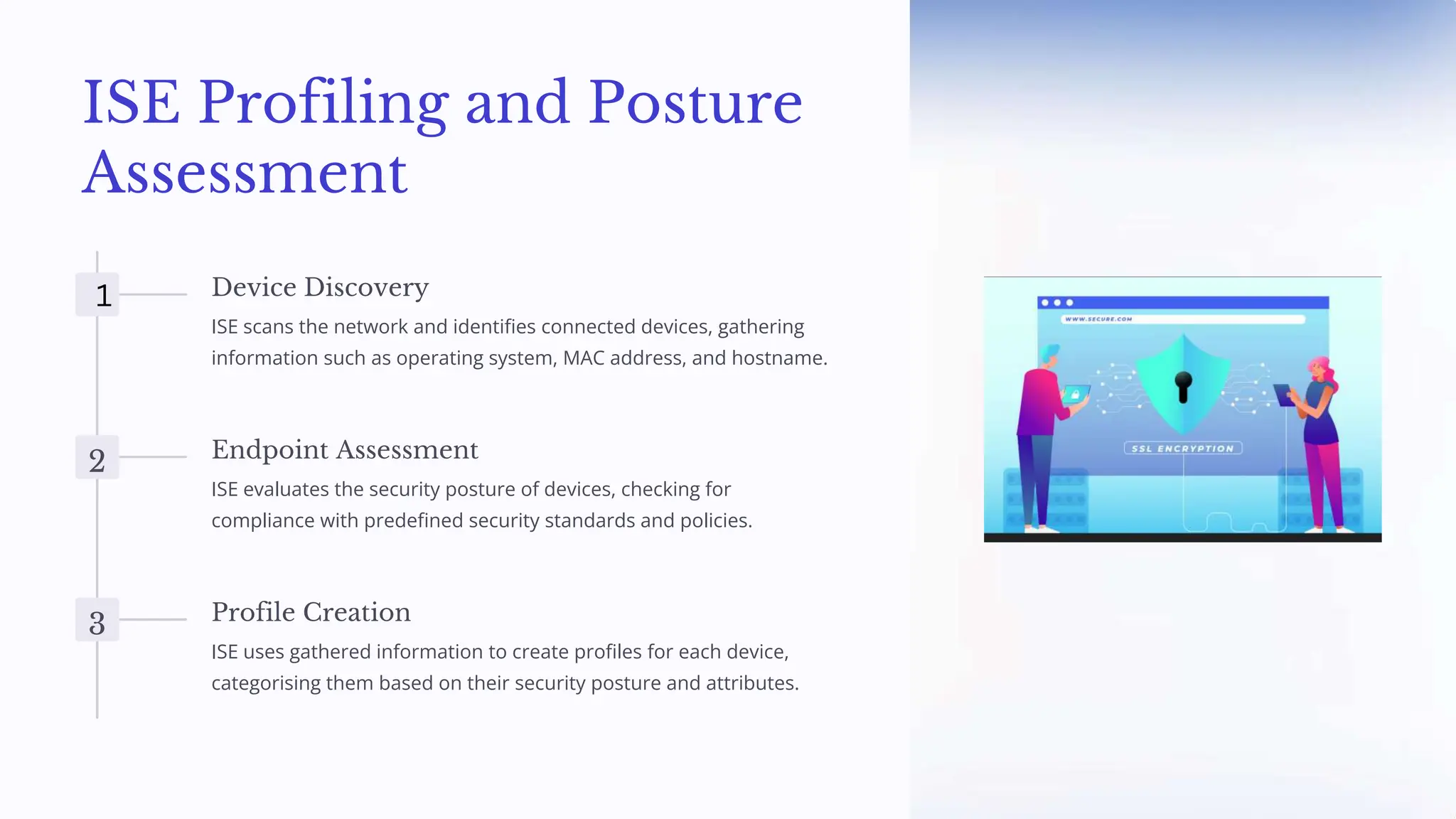 ISE Profiling and Posture Assessment

1

Device Discovery

ISE scans the network and identifies connected devices, gathering information such as operating system, MAC address, and hostname.

2

Endpoint Assessment

ISE evaluates the security posture of devices, checking for compliance with predefined security standards and policies.

3

Profile Creation

ISE uses gathered information to create profiles for each device, categorising them based on their security posture and attributes.

WWW.SECURE.COM

SSL ENCRYPTION